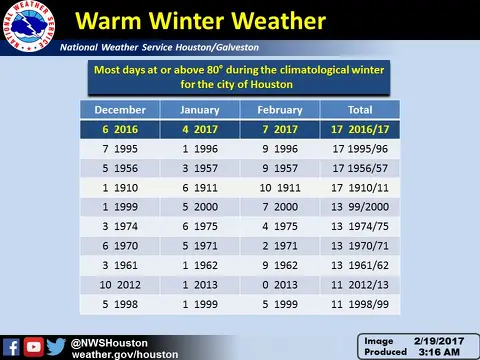 NATIONAL WEATHER SERVICE

Warm Winter Weather

National Weather Service Houston/Galveston

Most days at or above 80° during the climatological winter for the city of Houston

| December | January | February | Total |
|---|---|---|---|
| 6 2016 | 4 2017 | 7 2017 | 17 2016/17 |
| 7 1995 | 1 1996 | 9 1996 | 17 1995/96 |
| 5 1956 | 3 1957 | 9 1957 | 17 1956/57 |
| 1 1910 | 6 1911 | 10 1911 | 17 1910/11 |
| 1 1999 | 5 2000 | 7 2000 | 13 99/2000 |
| 3 1974 | 6 1975 | 4 1975 | 13 1974/75 |
| 6 1970 | 5 1971 | 2 1971 | 13 1970/71 |
| 3 1961 | 1 1962 | 9 1962 | 13 1961/62 |
| 10 2012 | 1 2013 | 0 2013 | 11 2012/13 |
| 5 1998 | 1 1999 | 5 1999 | 11 1998/99 |

@NWSHouston
weather.gov/houston

Image Produced 2/19/2017 3:16 AM